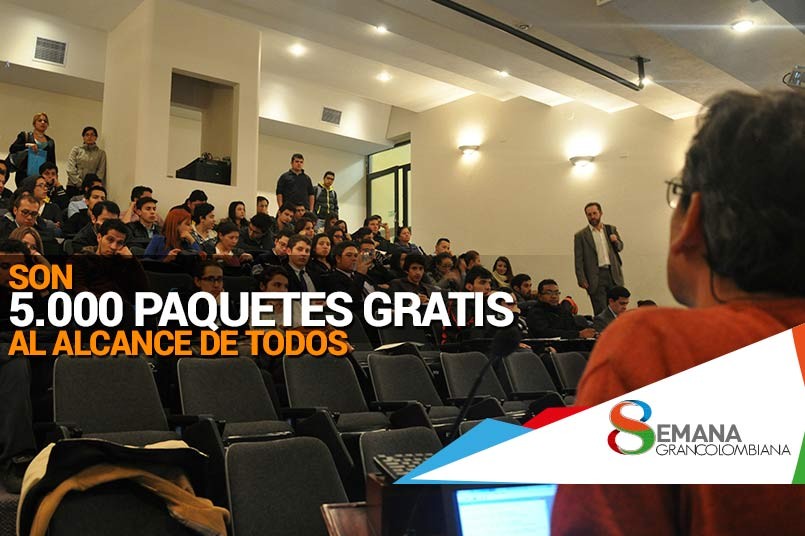 SON
5.000 PAQUETES GRATIS
AL ALCANCE DE TODOS

SEMANA
GRANCOLOMBIANA